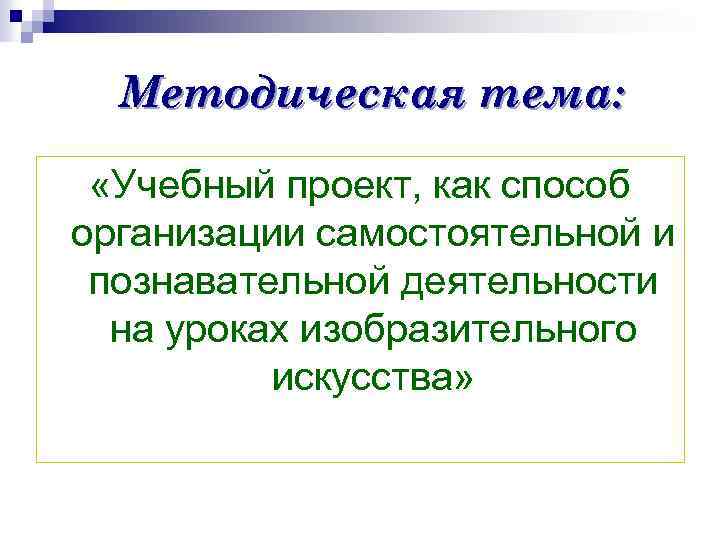 Методическая тема:

«Учебный проект, как способ организации самостоятельной и познавательной деятельности на уроках изобразительного искусства»